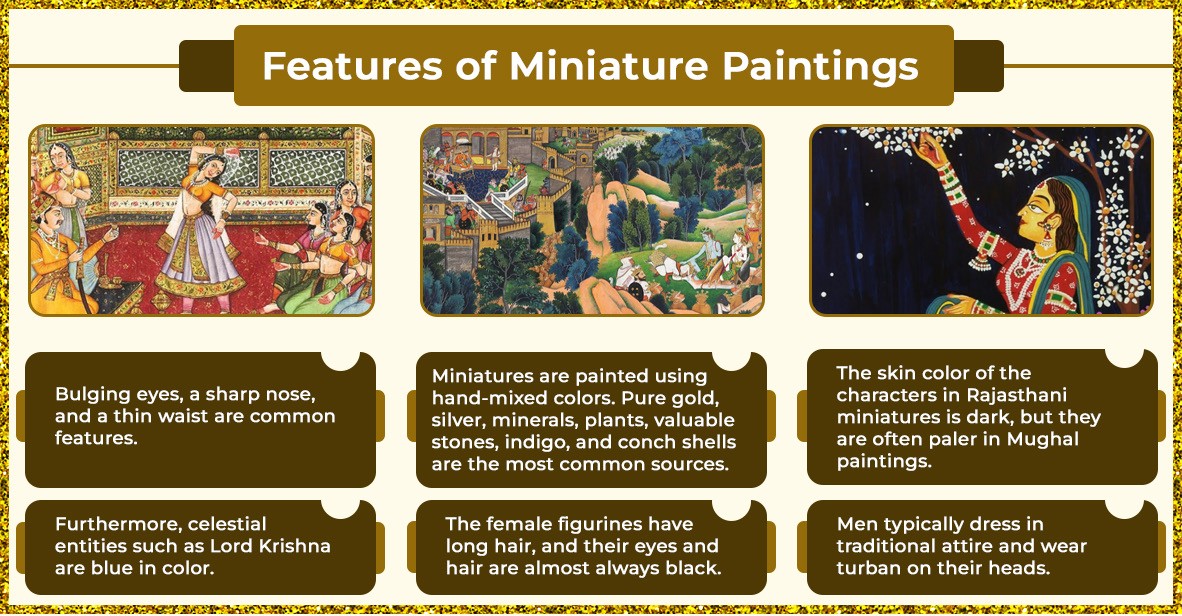 Features of Miniature Paintings

Bulging eyes, a sharp nose, and a thin waist are common features.

Furthermore, celestial entities such as Lord Krishna are blue in color.

Miniatures are painted using hand-mixed colors. Pure gold, silver, minerals, plants, valuable stones, indigo, and conch shells are the most common sources.

The female figurines have long hair, and their eyes and hair are almost always black.

The skin color of the characters in Rajasthani miniatures is dark, but they are often paler in Mughal paintings.

Men typically dress in traditional attire and wear turban on their heads.